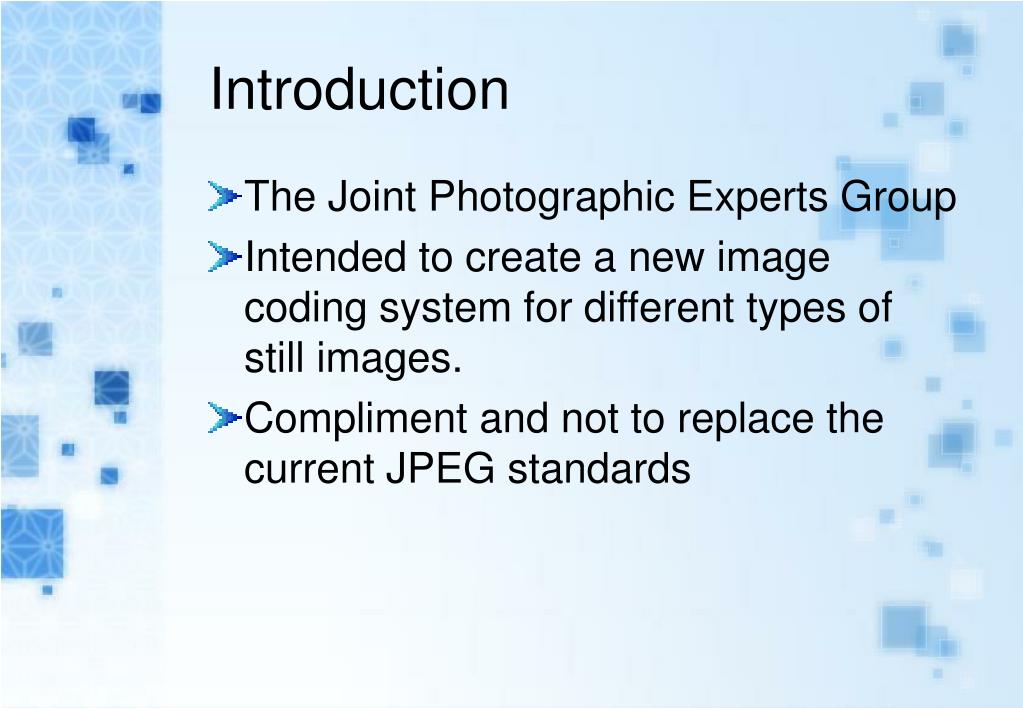 Introduction

The Joint Photographic Experts Group

Intended to create a new image coding system for different types of still images.

Compliment and not to replace the current JPEG standards